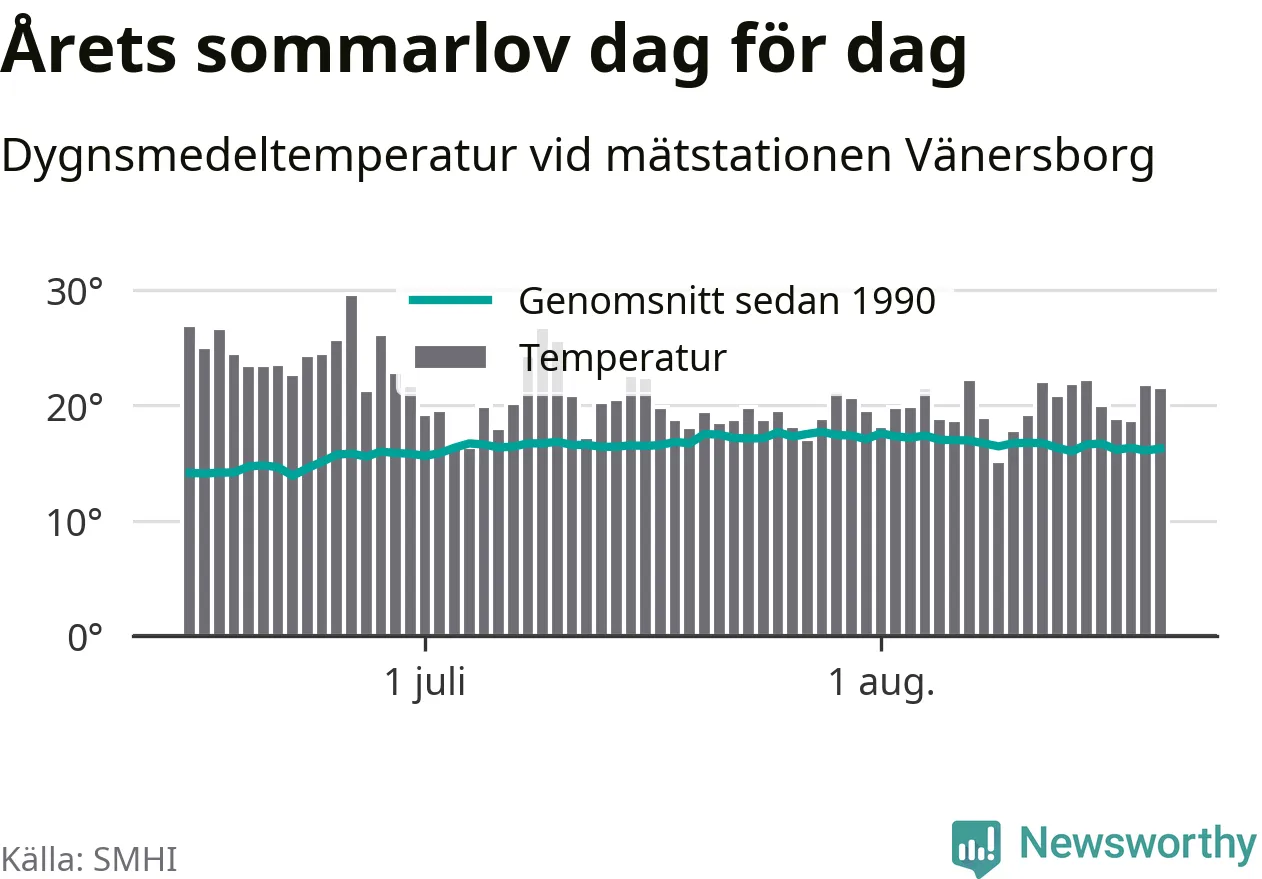 Årets sommarlov dag för dag

Dygnsmedeltemperatur vid mätstationen Vänersborg

30°
20°
10°
0°

Genomsnitt sedan 1990
Temperatur

1 juli
1 aug.

Källa: SMHI

Newsworthy